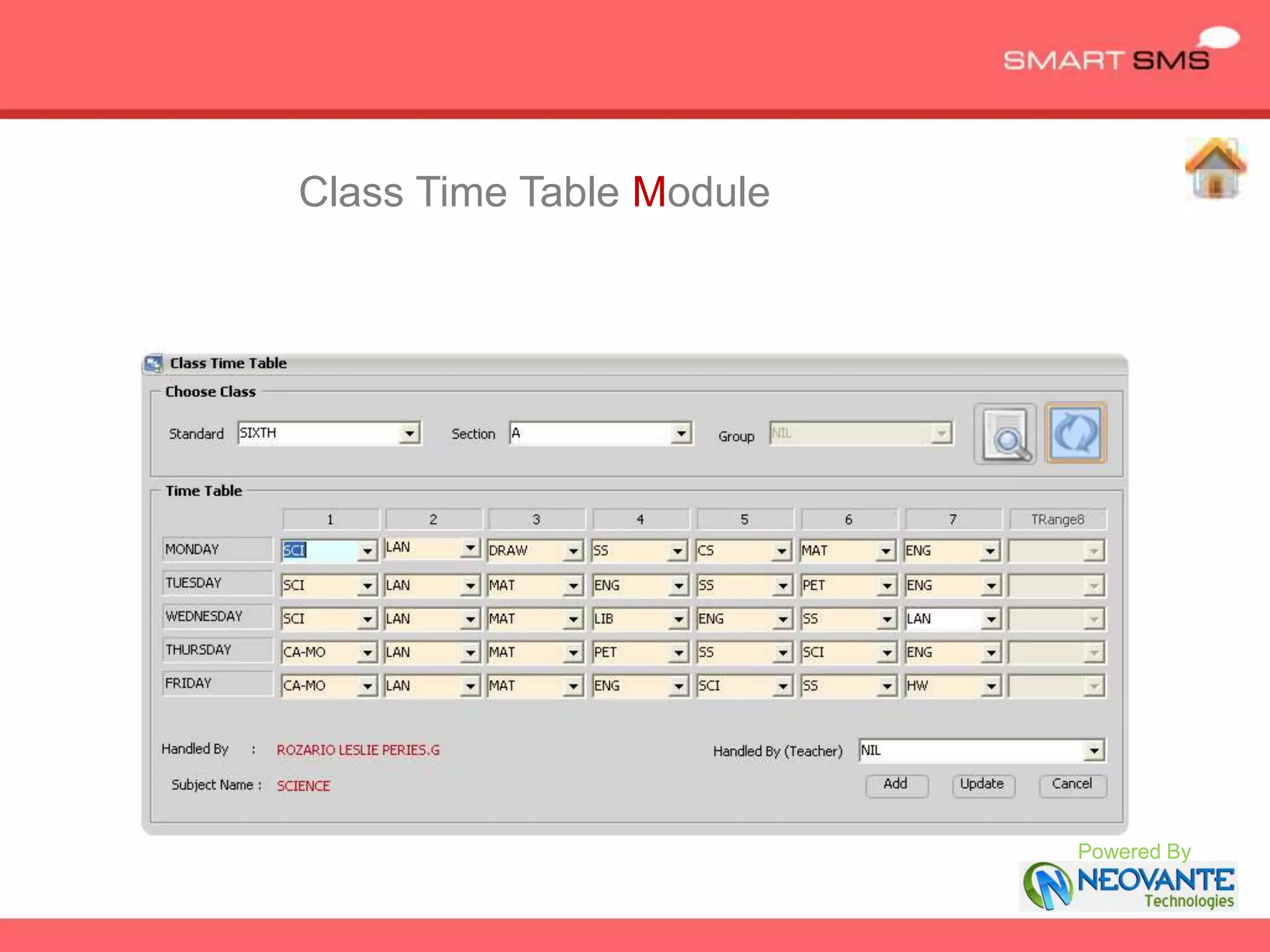 SMART SMS

Class Time Table Module

Class Time Table

Choose Class

Standard SIXTH Section A Group NIL

Time Table

| | 1 | 2 | 3 | 4 | 5 | 6 | 7 | TRange8 |
|---|---|---|---|---|---|---|---|---|
| MONDAY | SCI | LAN | DRAW | SS | CS | MAT | ENG | |
| TUESDAY | SCI | LAN | MAT | ENG | SS | PET | ENG | |
| WEDNESDAY | SCI | LAN | MAT | LIB | ENG | SS | LAN | |
| THURSDAY | CA-MO | LAN | MAT | PET | SS | SCI | ENG | |
| FRIDAY | CA-MO | LAN | MAT | ENG | SCI | SS | HW | |

Handled By : ROZARIO LESLIE PERIES.G

Handled By (Teacher) NIL

Subject Name : SCIENCE

Add Update Cancel

Powered By
NEOVANTE Technologies